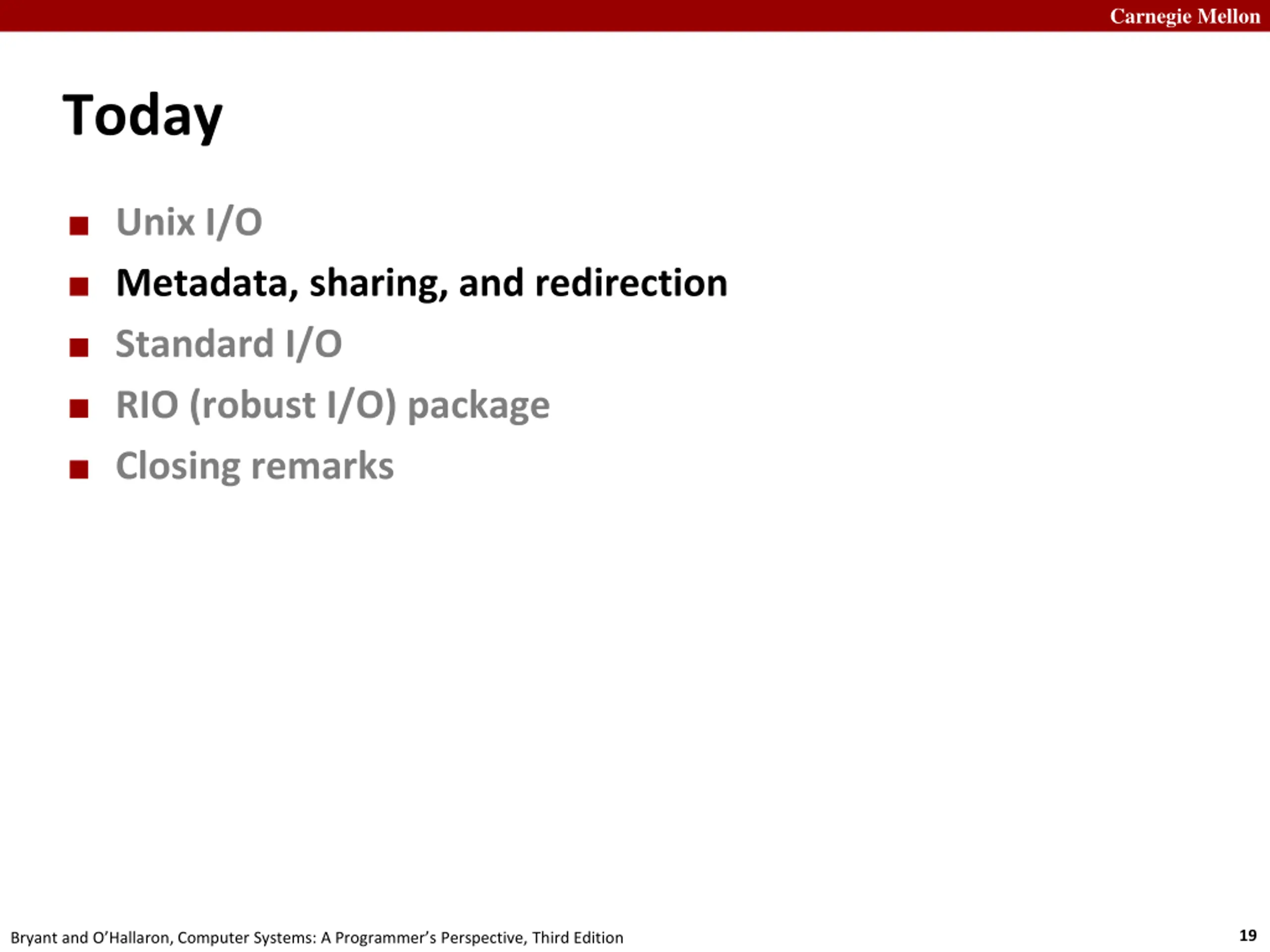 Carnegie Mellon

Today

- Unix I/O
- Metadata, sharing, and redirection
- Standard I/O
- RIO (robust I/O) package
- Closing remarks

Bryant and O'Hallaron, Computer Systems: A Programmer's Perspective, Third Edition

19